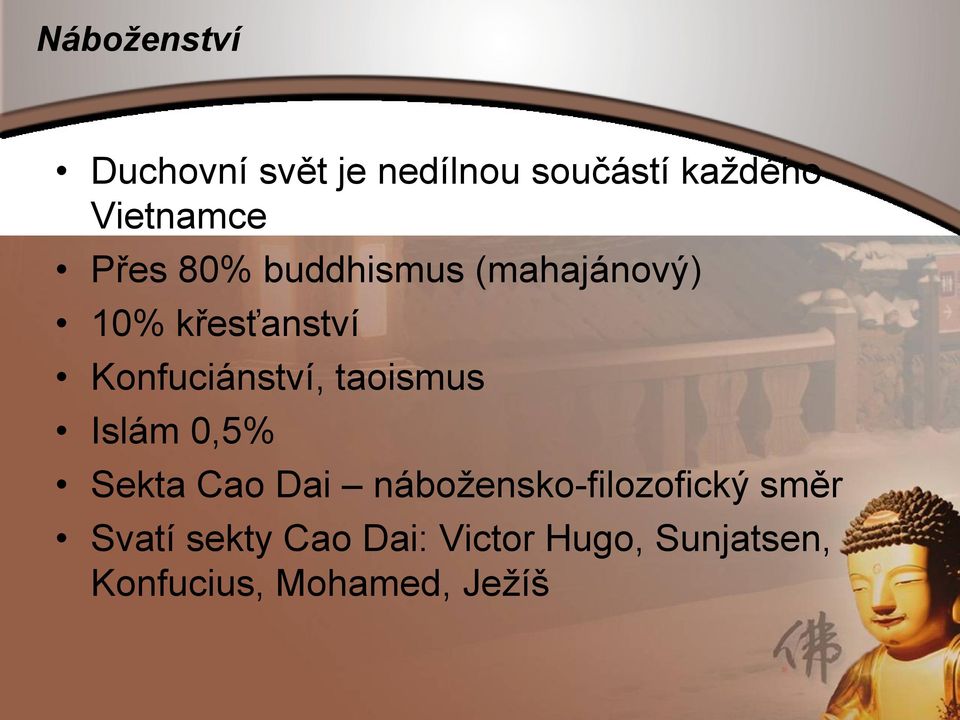 Náboženství

• Duchovní svět je nedílnou součástí každého Vietnamce
• Přes 80% buddhismus (mahajánový)
• 10% křesťanství
• Konfuciánství, taoismus
• Islám 0,5%
• Sekta Cao Dai – nábožensko-filozofický směr
• Svatí sekty Cao Dai: Victor Hugo, Sunjatsen, Konfucius, Mohamed, Ježíš

佛